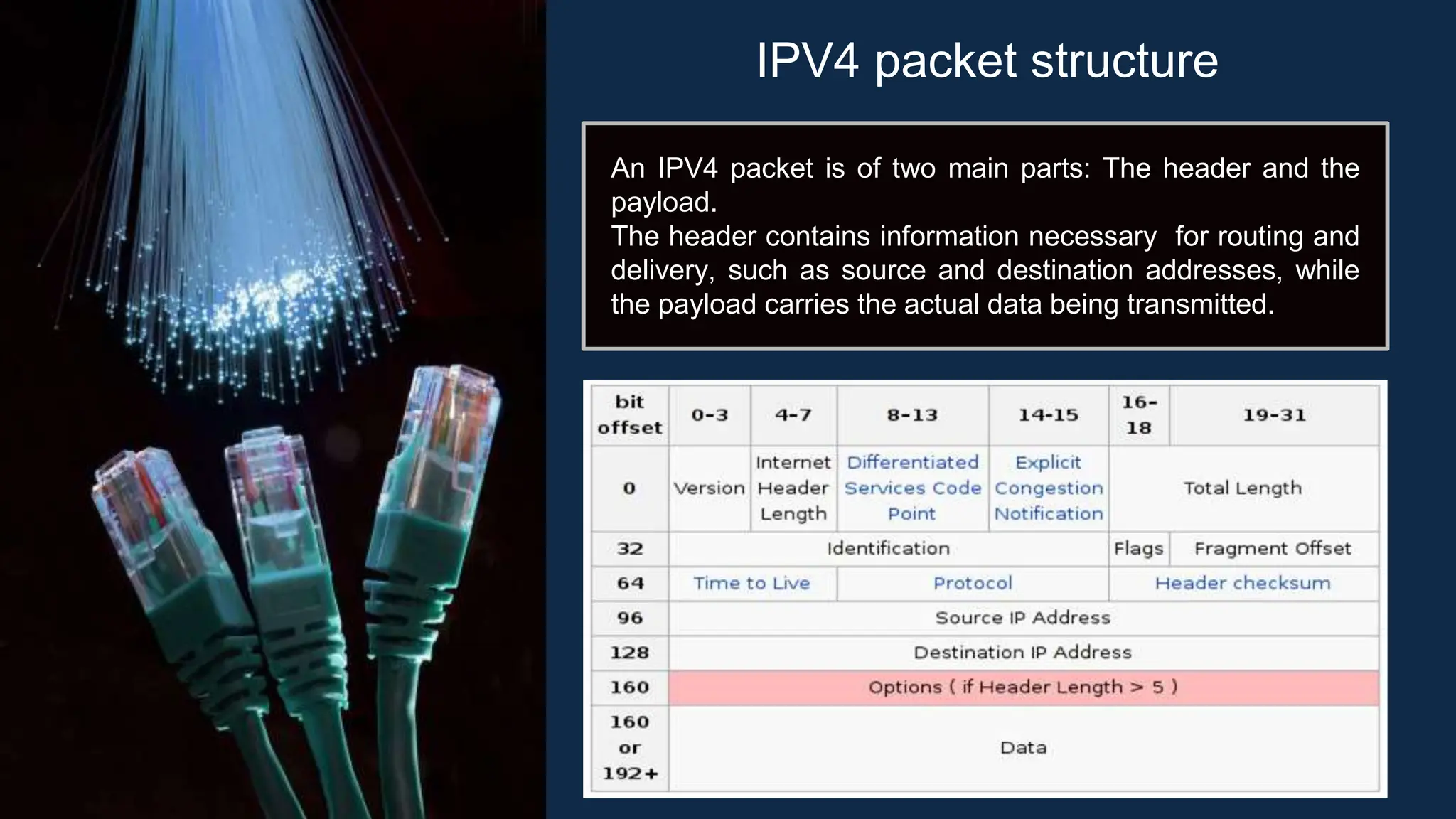 IPV4 packet structure

An IPV4 packet is of two main parts: The header and the payload.
The header contains information necessary for routing and delivery, such as source and destination addresses, while the payload carries the actual data being transmitted.

| bit offset | 0-3 | 4-7 | 8-13 | 14-15 | 16-18 | 19-31 |
|---|---|---|---|---|---|---|
| 0 | Version | Internet Header Length | Differentiated Services Code Point | Explicit Congestion Notification | Total Length | |
| 32 | Identification | | | | Flags | Fragment Offset |
| 64 | Time to Live | | Protocol | | Header checksum | |
| 96 | Source IP Address | | | | | |
| 128 | Destination IP Address | | | | | |
| 160 | Options ( if Header Length > 5 ) | | | | | |
| 160 or 192+ | Data | | | | | |